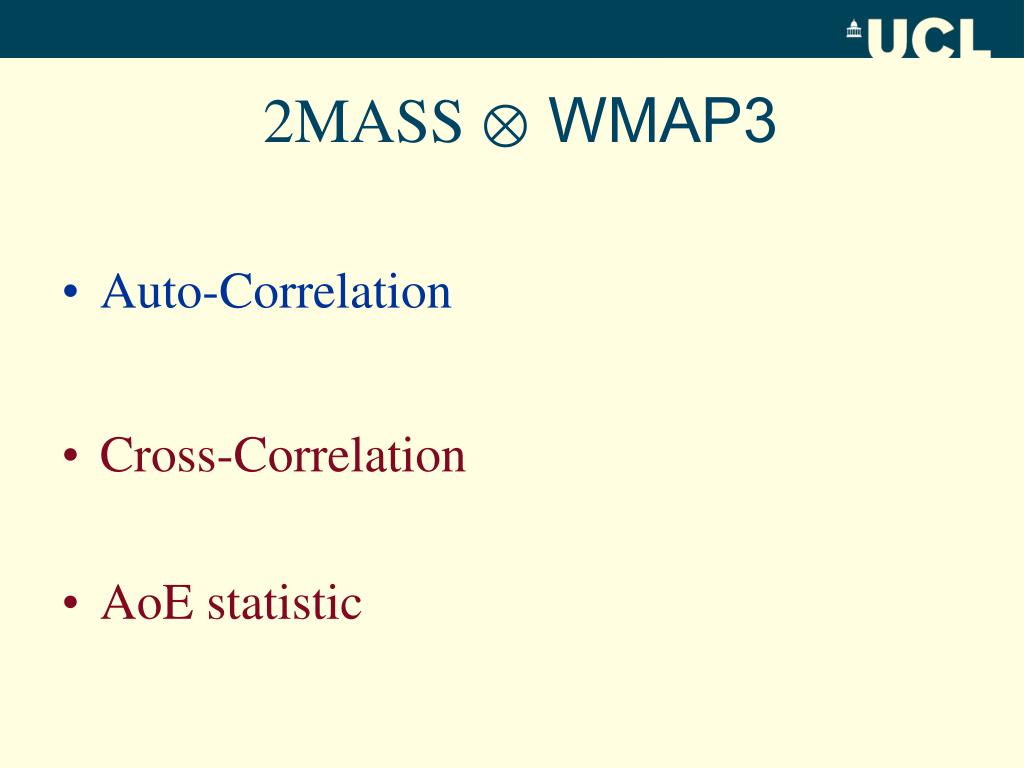 UCL

2MASS $\otimes$ WMAP3

• Auto-Correlation

• Cross-Correlation

• AoE statistic